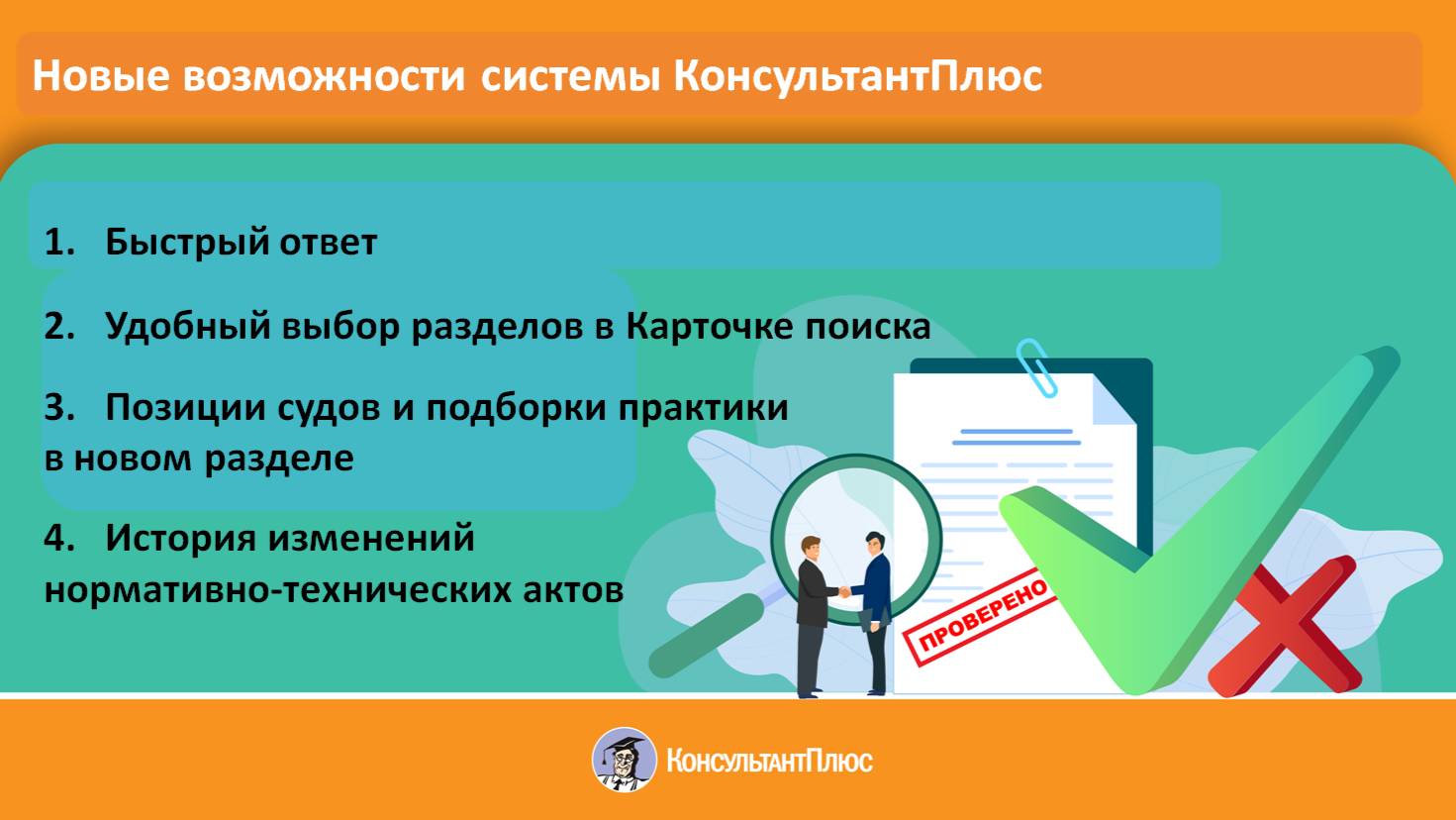 Новые возможности системы КонсультантПлюс

1. Быстрый ответ

2. Удобный выбор разделов в Карточке поиска

3. Позиции судов и подборки практики в новом разделе

4. История изменений нормативно-технических актов

ПРОВЕРЕНО

КонсультантПлюс